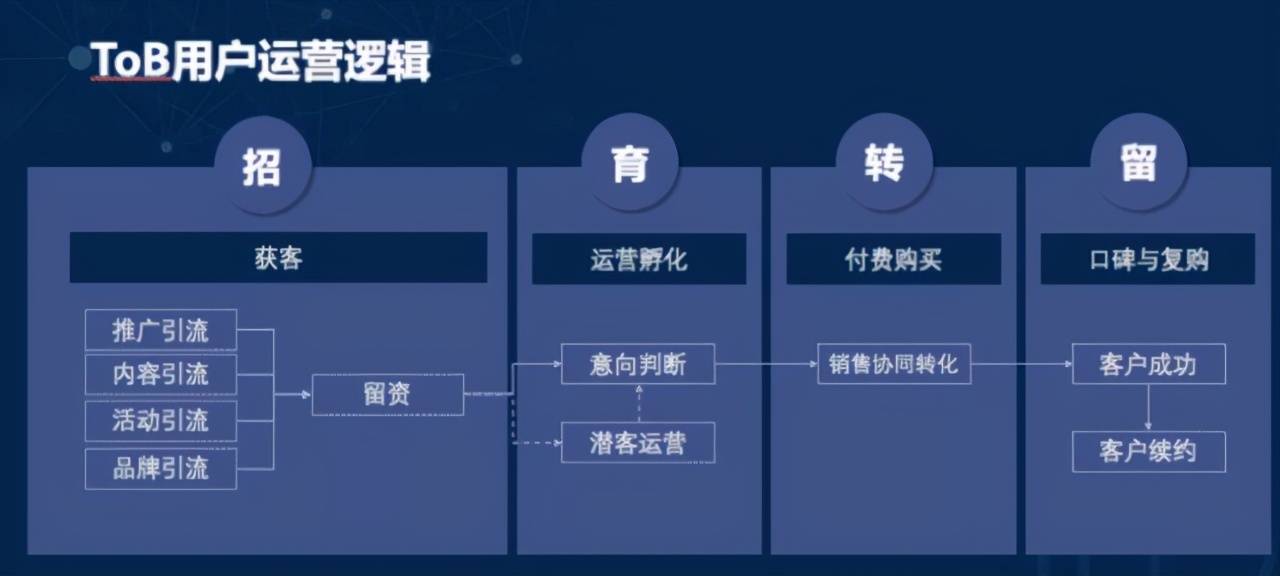 ToB用户运营逻辑

招

获客

推广引流
内容引流
活动引流
品牌引流

留资

育

运营孵化

意向判断

潜客运营

转

付费购买

销售协同转化

留

口碑与复购

客户成功

客户续约